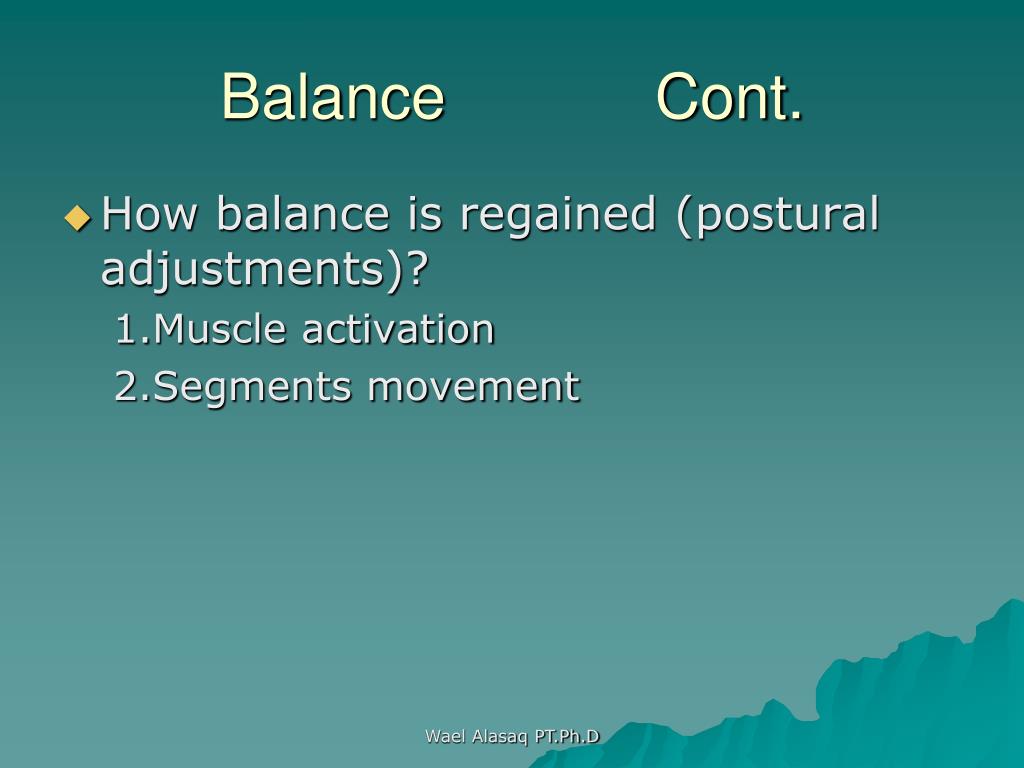 Balance Cont.

How balance is regained (postural adjustments)?

1.Muscle activation

2.Segments movement

Wael Alasaq PT.Ph.D